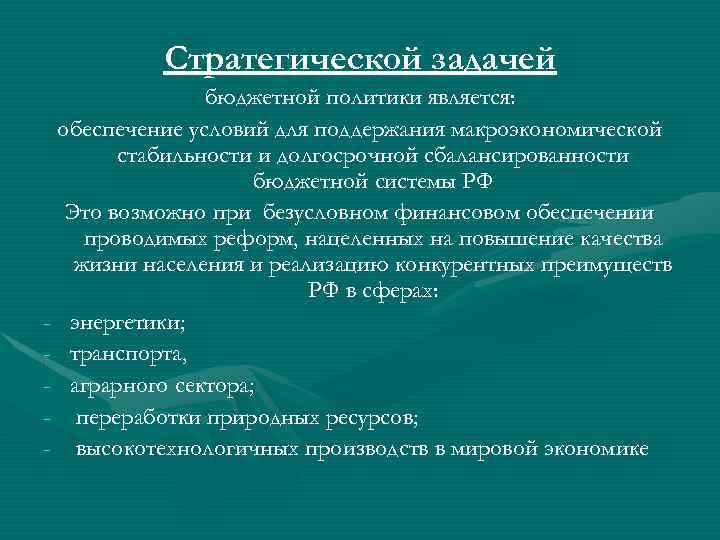 Стратегической задачей

бюджетной политики является:

обеспечение условий для поддержания макроэкономической стабильности и долгосрочной сбалансированности бюджетной системы РФ

Это возможно при безусловном финансовом обеспечении проводимых реформ, нацеленных на повышение качества жизни населения и реализацию конкурентных преимуществ РФ в сферах:

- энергетики;
- транспорта,
- аграрного сектора;
- переработки природных ресурсов;
- высокотехнологичных производств в мировой экономике